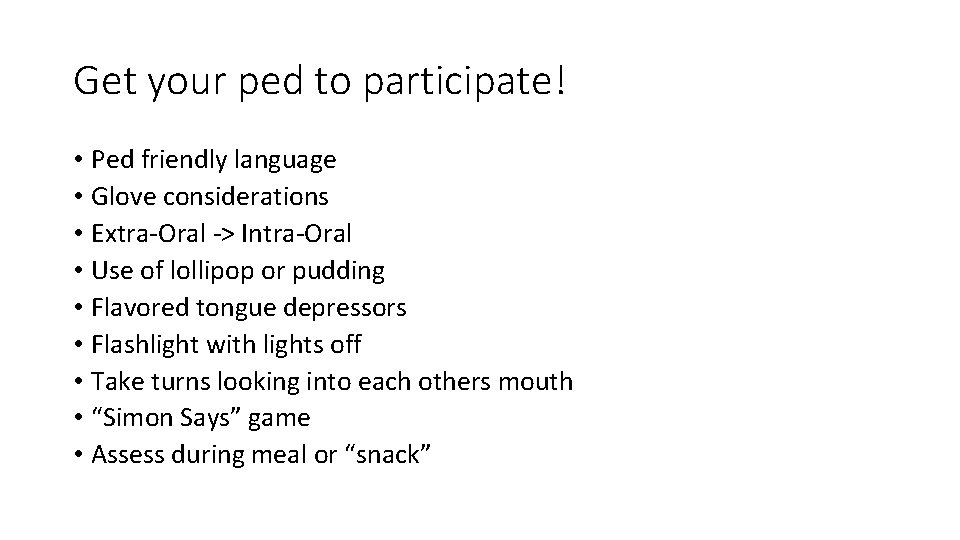 Get your ped to participate!

• Ped friendly language
• Glove considerations
• Extra-Oral -> Intra-Oral
• Use of lollipop or pudding
• Flavored tongue depressors
• Flashlight with lights off
• Take turns looking into each others mouth
• “Simon Says” game
• Assess during meal or “snack”